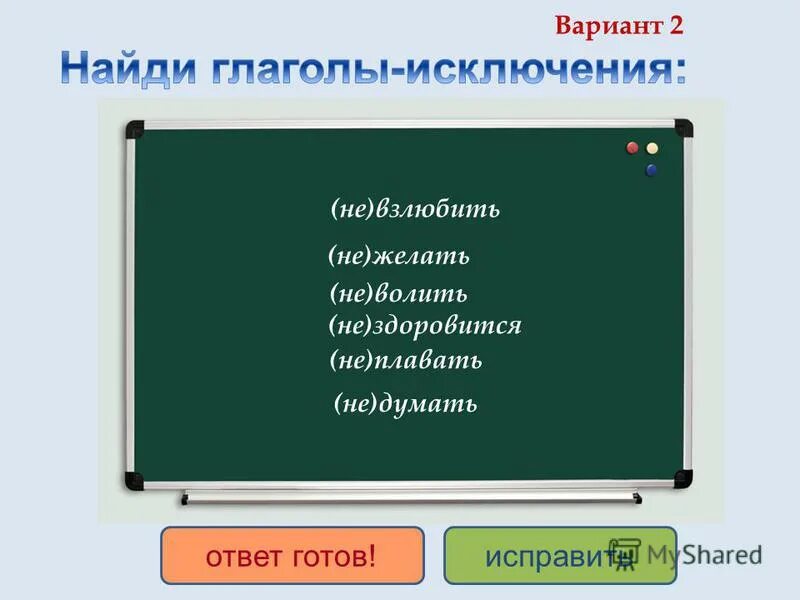 Вариант 2

Найди глаголы-исключения:

(не)взлюбить

(не)желать

(не)волить

(не)здоровится

(не)плавать

(не)думать

ответ готов!

исправить

MyShared